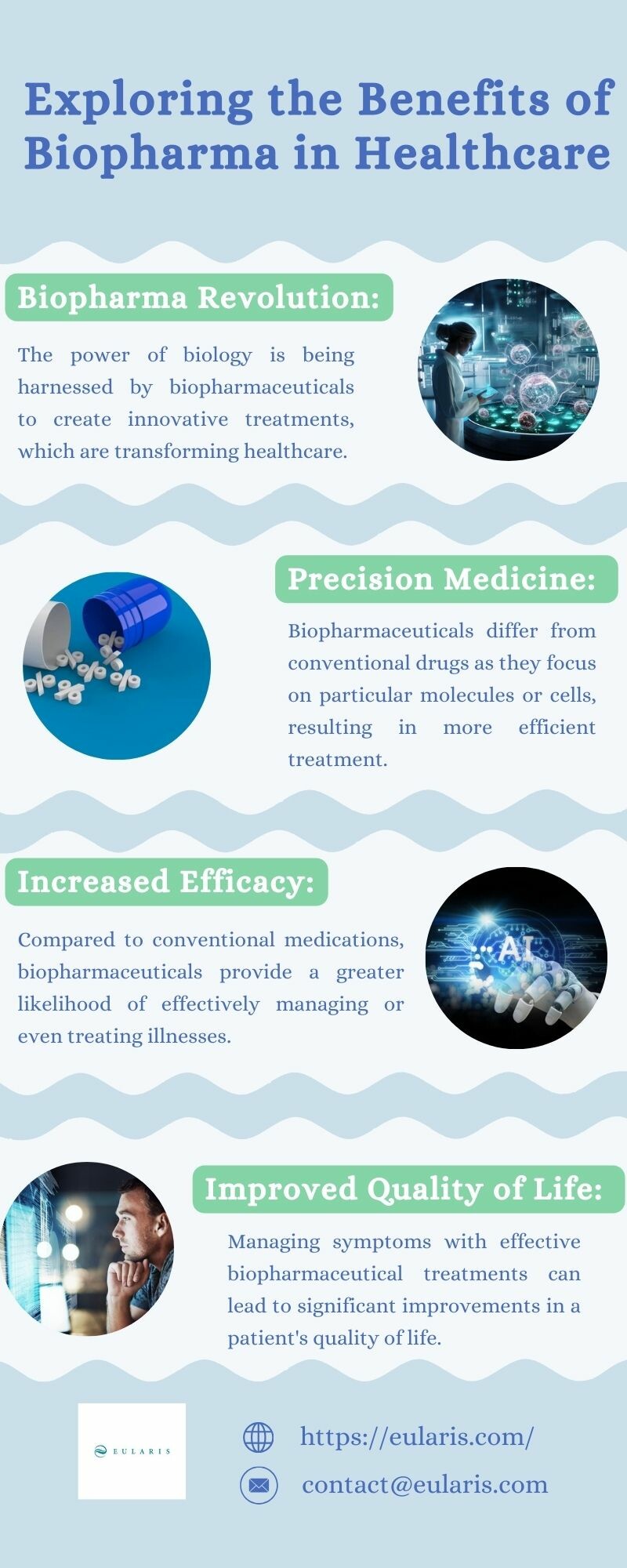 Exploring the Benefits of Biopharma in Healthcare

Biopharma Revolution:

The power of biology is being harnessed by biopharmaceuticals to create innovative treatments, which are transforming healthcare.

Precision Medicine:

Biopharmaceuticals differ from conventional drugs as they focus on particular molecules or cells, resulting in more efficient treatment.

Increased Efficacy:

Compared to conventional medications, biopharmaceuticals provide a greater likelihood of effectively managing or even treating illnesses.

AI

Improved Quality of Life:

Managing symptoms with effective biopharmaceutical treatments can lead to significant improvements in a patient's quality of life.

EULARIS

https://eularis.com/

contact@eularis.com